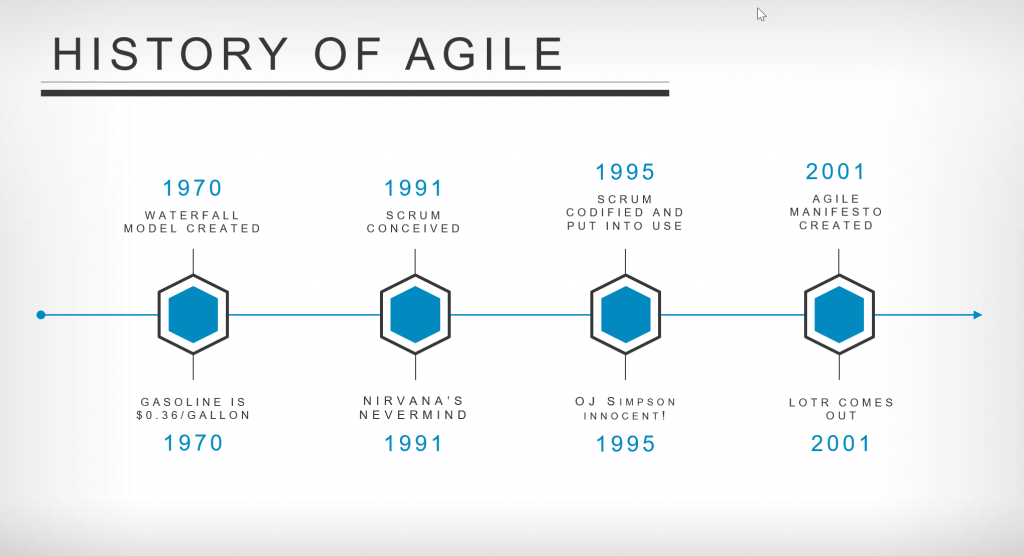 HISTORY OF AGILE

1970
WATERFALL MODEL CREATED

1991
SCRUM CONCEIVED

1995
SCRUM CODIFIED AND PUT INTO USE

2001
AGILE MANIFESTO CREATED

GASOLINE IS $0.36/GALLON
1970

NIRVANA'S NEVERMIND
1991

OJ SIMPSON INNOCENT!
1995

LOTR COMES OUT
2001